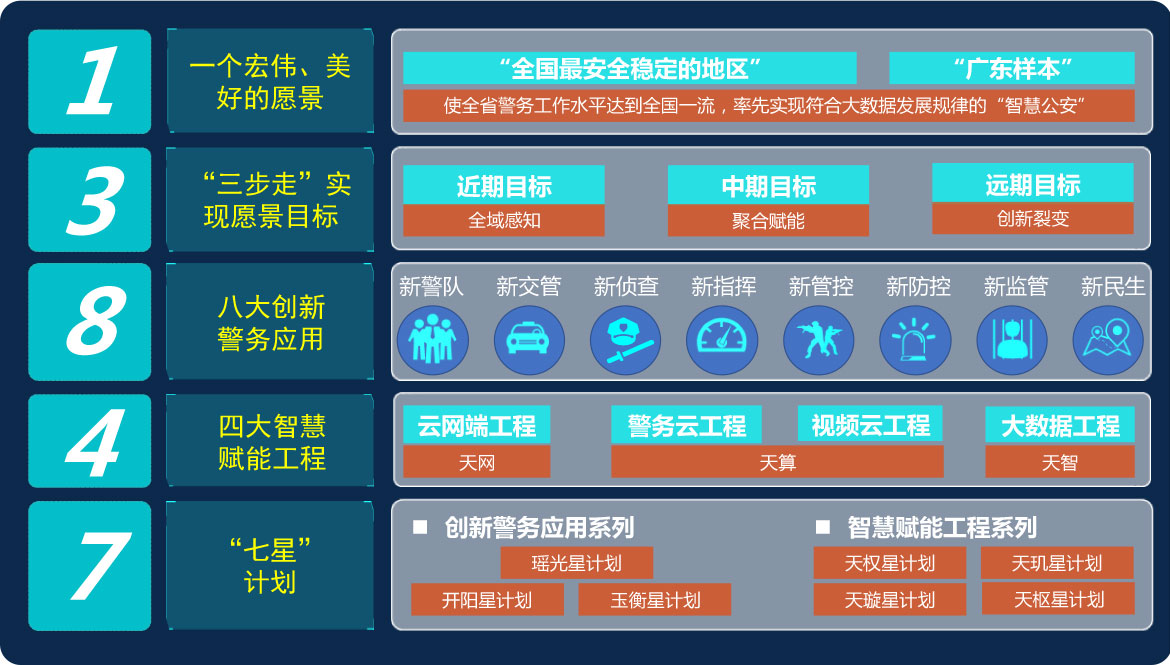 1

一个宏伟、美好的愿景

“全国最安全稳定的地区”

“广东样本”

使全省警务工作水平达到全国一流，率先实现符合大数据发展规律的“智慧公安”

3

“三步走”实现愿景目标

近期目标

全域感知

中期目标

聚合赋能

远期目标

创新裂变

8

八大创新警务应用

新警队 新交管 新侦查 新指挥 新管控 新防控 新监管 新民生

4

四大智慧赋能工程

云网端工程

天网

警务云工程

视频云工程

天算

大数据工程

天智

7

“七星”计划

■ 创新警务应用系列

瑶光星计划

开阳星计划

玉衡星计划

■ 智慧赋能工程系列

天权星计划

天玑星计划

天璇星计划

天枢星计划